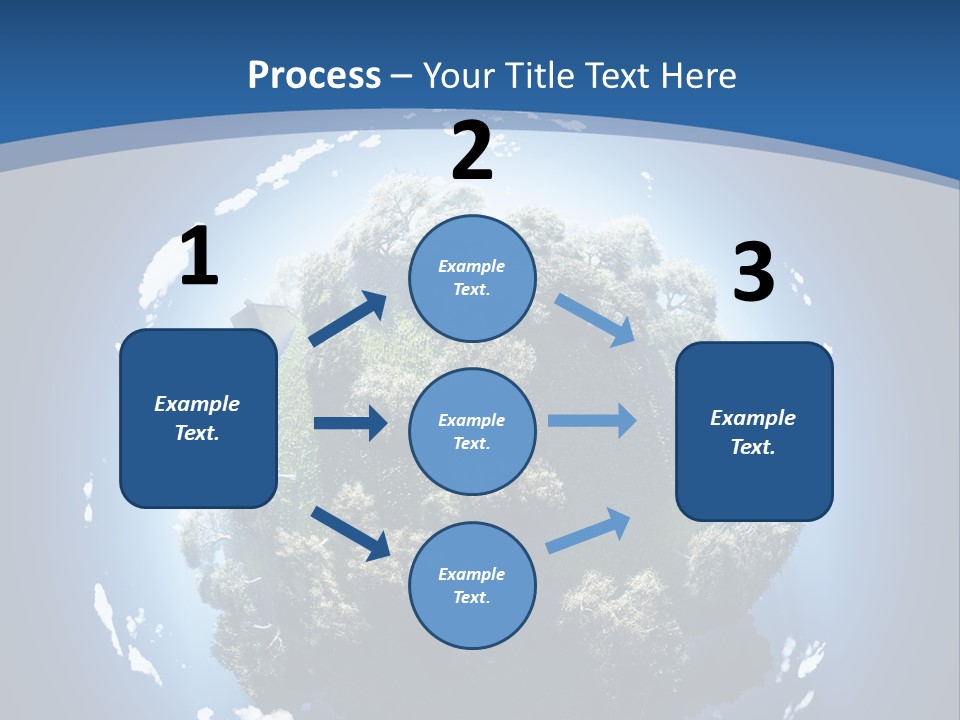 Process – Your Title Text Here

1

Example Text.

2

Example Text.

Example Text.

Example Text.

3

Example Text.